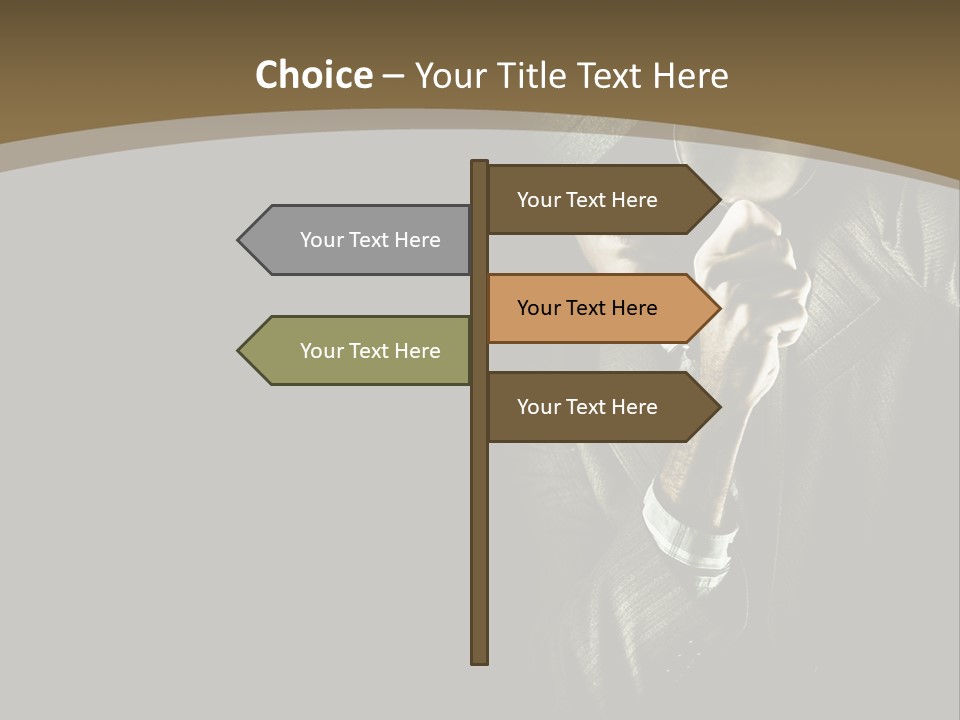 Choice – Your Title Text Here

Your Text Here

Your Text Here

Your Text Here

Your Text Here

Your Text Here